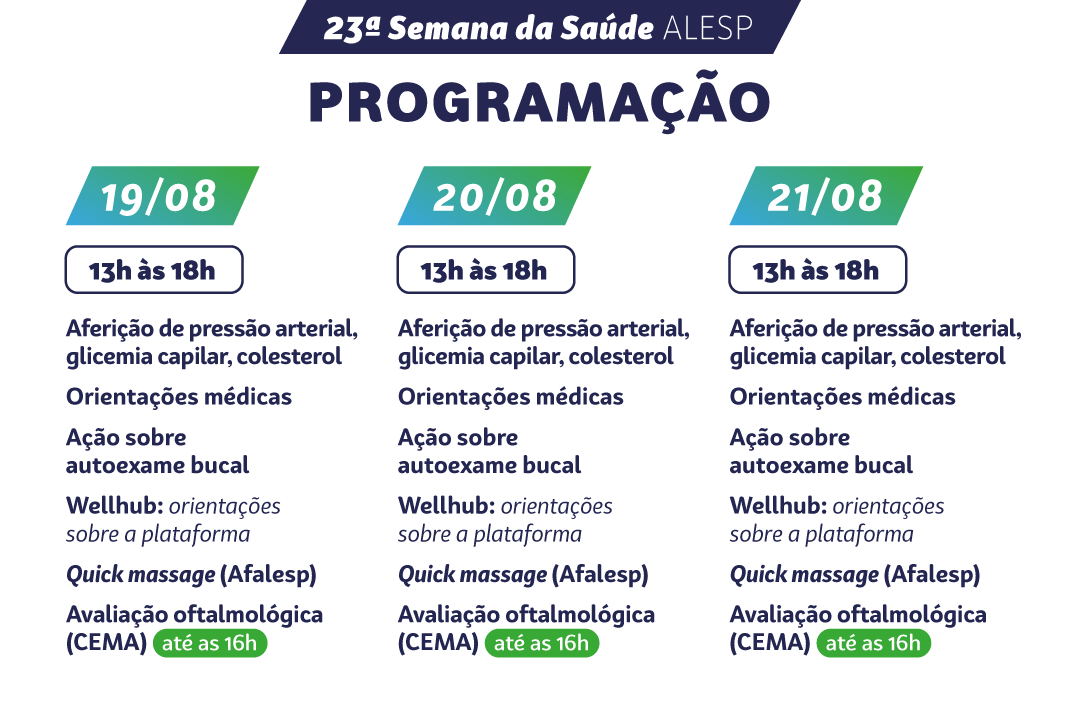 23ª Semana da Saúde ALESP

PROGRAMAÇÃO

19/08

13h às 18h

Aferição de pressão arterial, glicemia capilar, colesterol

Orientações médicas

Ação sobre autoexame bucal

Wellhub: orientações sobre a plataforma

Quick massage (Afalesp)

Avaliação oftalmológica (CEMA) até as 16h

20/08

13h às 18h

Aferição de pressão arterial, glicemia capilar, colesterol

Orientações médicas

Ação sobre autoexame bucal

Wellhub: orientações sobre a plataforma

Quick massage (Afalesp)

Avaliação oftalmológica (CEMA) até as 16h

21/08

13h às 18h

Aferição de pressão arterial, glicemia capilar, colesterol

Orientações médicas

Ação sobre autoexame bucal

Wellhub: orientações sobre a plataforma

Quick massage (Afalesp)

Avaliação oftalmológica (CEMA) até as 16h